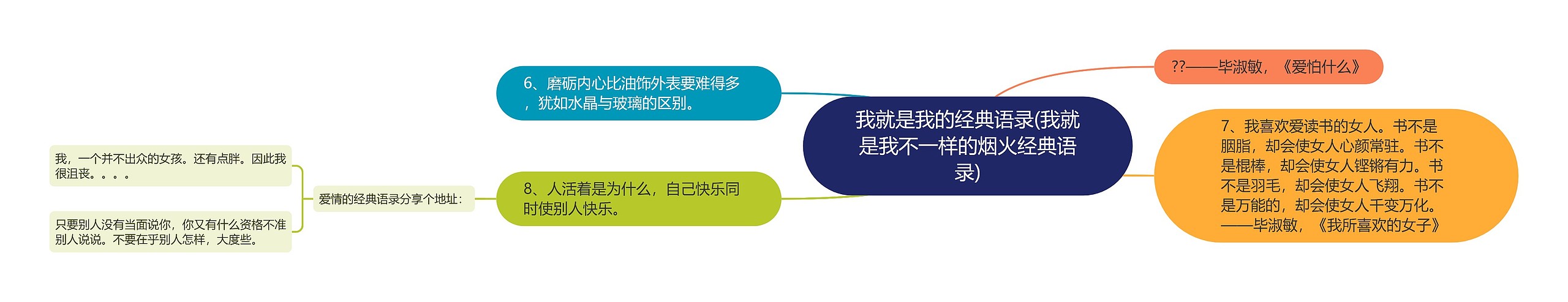 我就是我的经典语录(我就是我不一样的烟火经典语录)

6、磨砺内心比油饰外表要难得多，犹如水晶与玻璃的区别。

8、人活着是为什么，自己快乐同时使别人快乐。

爱情的经典语录分享个地址：

我，一个并不出众的女孩。还有点胖。因此我很沮丧。。。。

只要别人没有当面说你，你又有什么资格不准别人说说。不要在乎别人怎样，大度些。

??——毕淑敏，《爱怕什么》

7、我喜欢爱读书的女人。书不是胭脂，却会使女人心颜常驻。书不是棍棒，却会使女人铿锵有力。书不是羽毛，却会使女人飞翔。书不是万能的，却会使女人千变万化。——毕淑敏，《我所喜欢的女子》